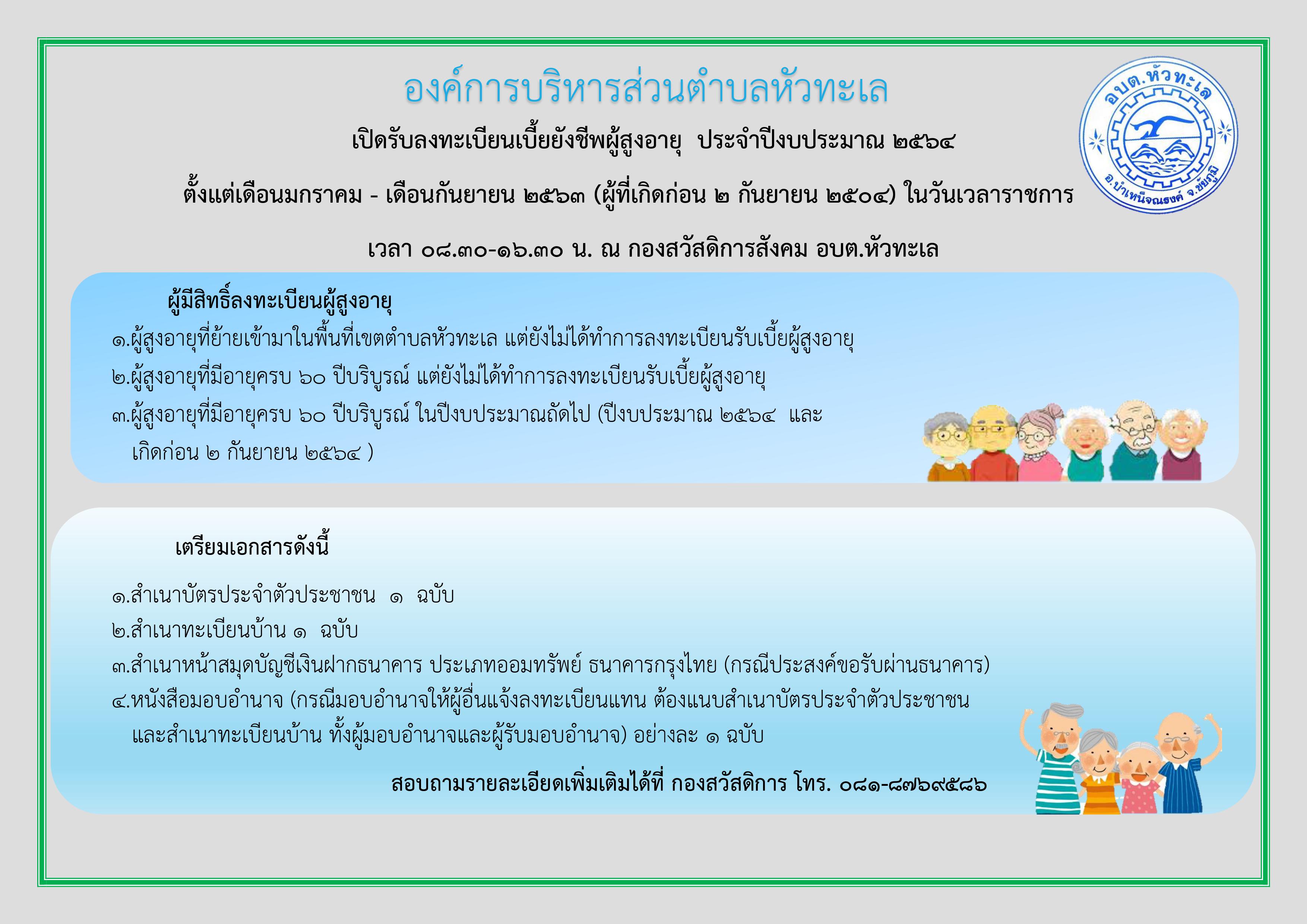 องค์การบริหารส่วนตำบลหัวทะเล

อบต.หัวทะเล
อ.บำเหน็จณรงค์ จ.ชัยภูมิ

เปิดรับลงทะเบียนเบี้ยยังชีพผู้สูงอายุ ประจำปีงบประมาณ ๒๕๖๔

ตั้งแต่เดือนมกราคม - เดือนกันยายน ๒๕๖๓ (ผู้ที่เกิดก่อน ๒ กันยายน ๒๕๐๔) ในวันเวลาราชการ

เวลา ๐๘.๓๐-๑๖.๓๐ น. ณ กองสวัสดิการสังคม อบต.หัวทะเล

ผู้มีสิทธิ์ลงทะเบียนผู้สูงอายุ

๑.ผู้สูงอายุที่ย้ายเข้ามาในพื้นที่เขตตำบลหัวทะเล แต่ยังไม่ได้ทำการลงทะเบียนรับเบี้ยผู้สูงอายุ

๒.ผู้สูงอายุที่มีอายุครบ ๖๐ ปีบริบูรณ์ แต่ยังไม่ได้ทำการลงทะเบียนรับเบี้ยผู้สูงอายุ

๓.ผู้สูงอายุที่มีอายุครบ ๖๐ ปีบริบูรณ์ ในปีงบประมาณถัดไป (ปีงบประมาณ ๒๕๖๔ และ เกิดก่อน ๒ กันยายน ๒๕๖๔ )

เตรียมเอกสารดังนี้

๑.สำเนาบัตรประจำตัวประชาชน ๑ ฉบับ

๒.สำเนาทะเบียนบ้าน ๑ ฉบับ

๓.สำเนาหน้าสมุดบัญชีเงินฝากธนาคาร ประเภทออมทรัพย์ ธนาคารกรุงไทย (กรณีประสงค์ขอรับผ่านธนาคาร)

๔.หนังสือมอบอำนาจ (กรณีมอบอำนาจให้ผู้อื่นแจ้งลงทะเบียนแทน ต้องแนบสำเนาบัตรประจำตัวประชาชน และสำเนาทะเบียนบ้าน ทั้งผู้มอบอำนาจและผู้รับมอบอำนาจ) อย่างละ ๑ ฉบับ

สอบถามรายละเอียดเพิ่มเติมได้ที่ กองสวัสดิการ โทร. ๐๘๑-๘๗๖๙๕๘๖